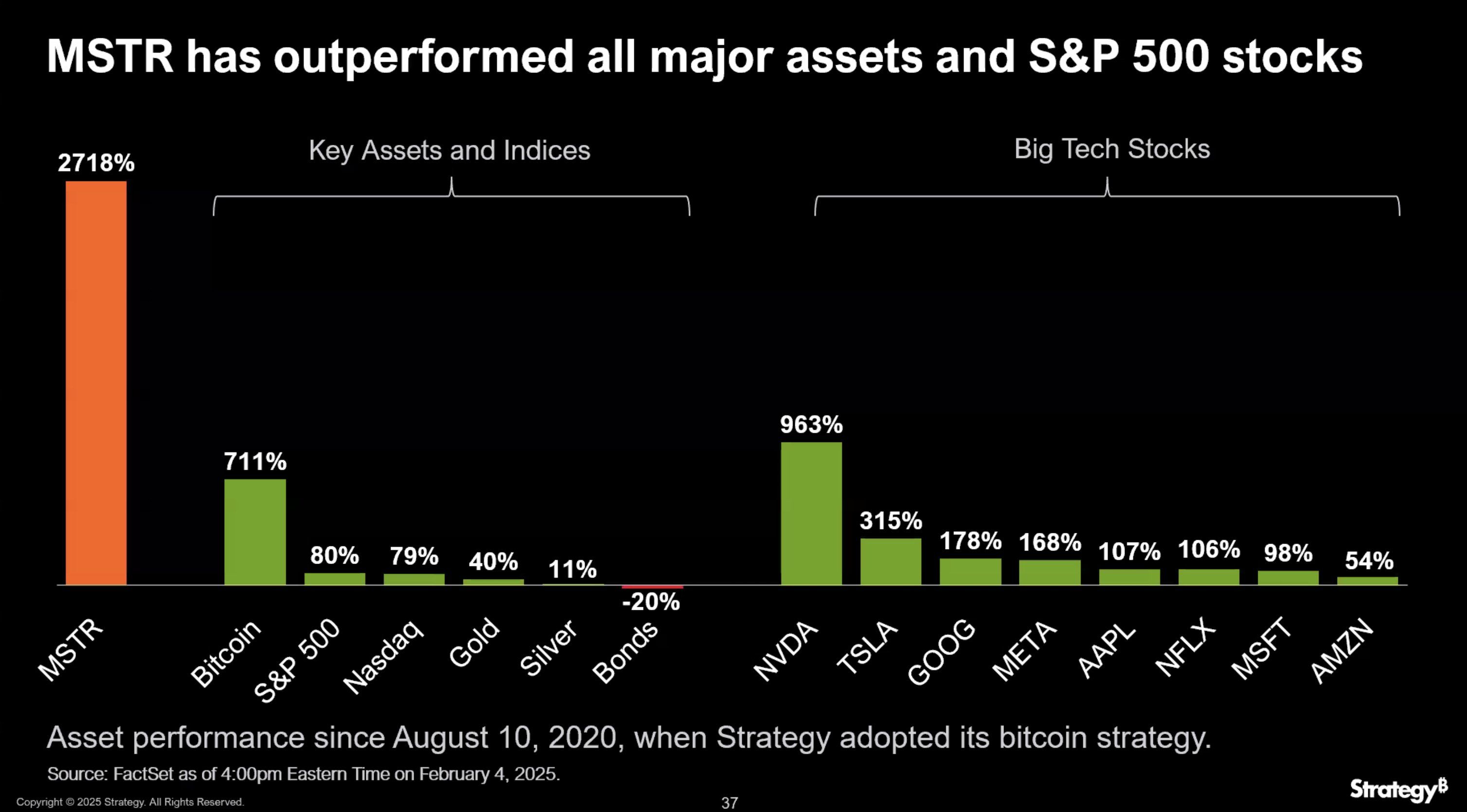 MSTR has outperformed all major assets and S&P 500 stocks

Key Assets and Indices

Big Tech Stocks

2718%

711%

80%

79%

40%

11%

-20%

963%

315%

178%

168%

107%

106%

98%

54%

MSTR

Bitcoin

S&P 500

Nasdaq

Gold

Silver

Bonds

NVDA

TSLA

GOOG

META

AAPL

NFLX

MSFT

AMZN

Asset performance since August 10, 2020, when Strategy adopted its bitcoin strategy.

Source: FactSet as of 4:00pm Eastern Time on February 4, 2025.

Copyright © 2025 Strategy. All Rights Reserved.

37

Strategy₿